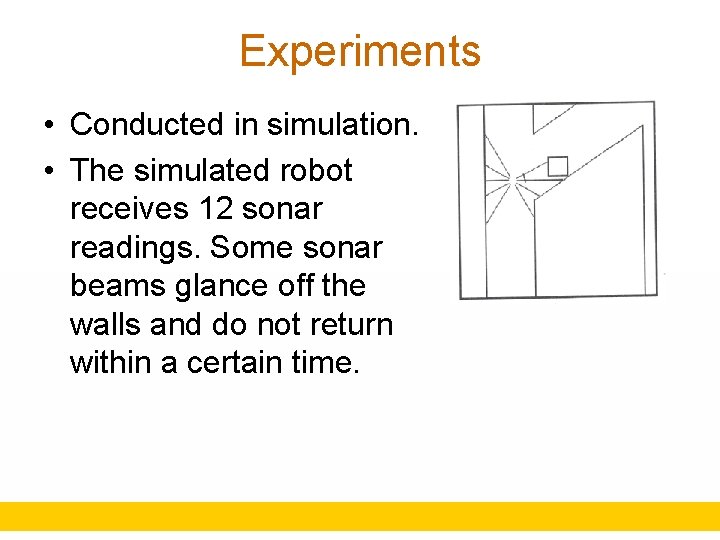 Experiments

• Conducted in simulation.

• The simulated robot receives 12 sonar readings. Some sonar beams glance off the walls and do not return within a certain time.